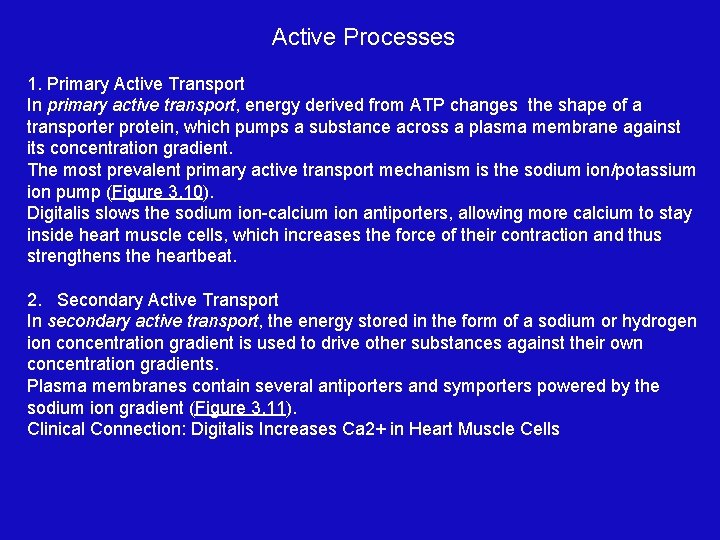 Active Processes

1. Primary Active Transport
In primary active transport, energy derived from ATP changes the shape of a transporter protein, which pumps a substance across a plasma membrane against its concentration gradient.
The most prevalent primary active transport mechanism is the sodium ion/potassium ion pump (Figure 3.10).
Digitalis slows the sodium ion-calcium ion antiporters, allowing more calcium to stay inside heart muscle cells, which increases the force of their contraction and thus strengthens the heartbeat.

2. Secondary Active Transport
In secondary active transport, the energy stored in the form of a sodium or hydrogen ion concentration gradient is used to drive other substances against their own concentration gradients.
Plasma membranes contain several antiporters and symporters powered by the sodium ion gradient (Figure 3.11).
Clinical Connection: Digitalis Increases Ca2+ in Heart Muscle Cells